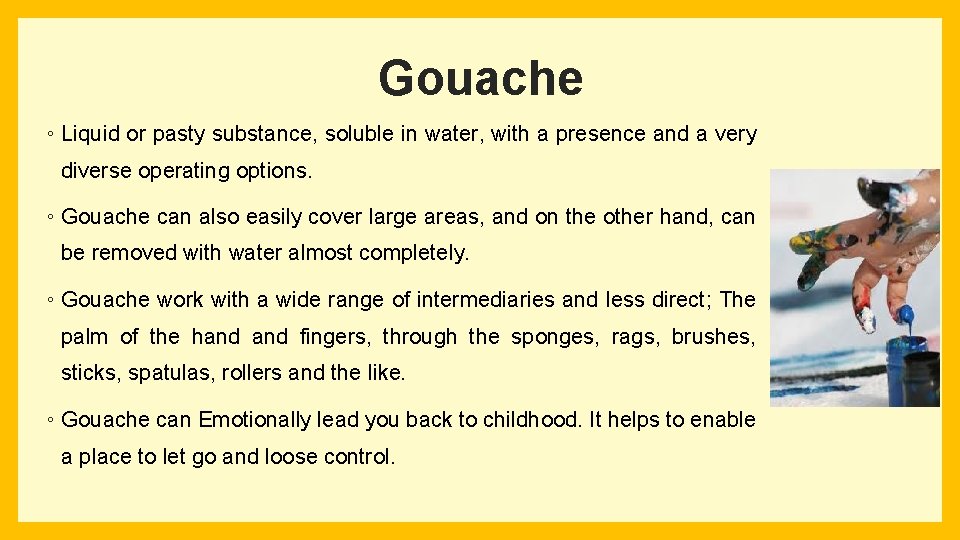 Gouache

◦ Liquid or pasty substance, soluble in water, with a presence and a very diverse operating options.

◦ Gouache can also easily cover large areas, and on the other hand, can be removed with water almost completely.

◦ Gouache work with a wide range of intermediaries and less direct; The palm of the hand and fingers, through the sponges, rags, brushes, sticks, spatulas, rollers and the like.

◦ Gouache can Emotionally lead you back to childhood. It helps to enable a place to let go and loose control.